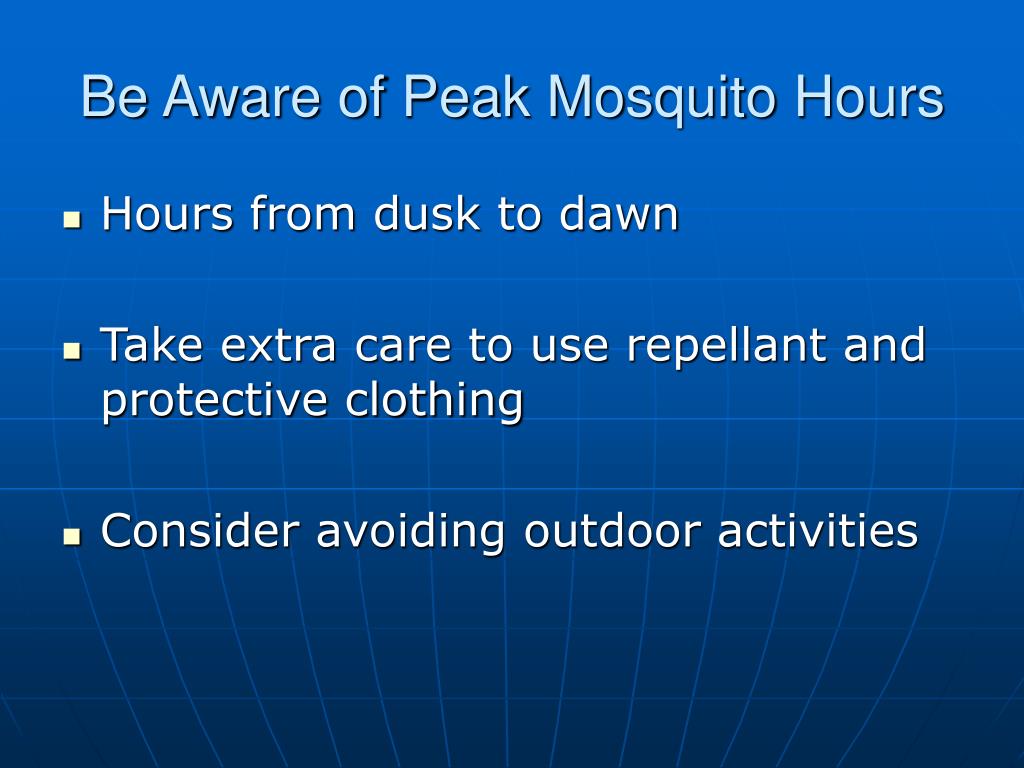 Be Aware of Peak Mosquito Hours

- Hours from dusk to dawn

- Take extra care to use repellant and protective clothing

- Consider avoiding outdoor activities